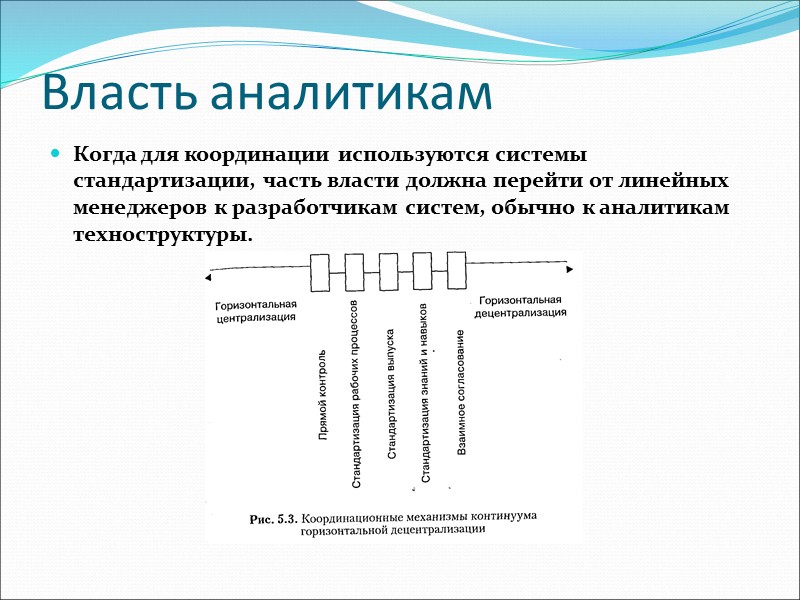 Власть аналитикам

Когда для координации используются системы стандартизации, часть власти должна перейти от линейных менеджеров к разработчикам систем, обычно к аналитикам техноструктуры.

Горизонтальная централизация

Прямой контроль

Стандартизация рабочих процессов

Стандартизация выпуска

Стандартизация знаний и навыков

Взаимное согласование

Горизонтальная децентрализация

Рис. 5.3. Координационные механизмы континуума горизонтальной децентрализации